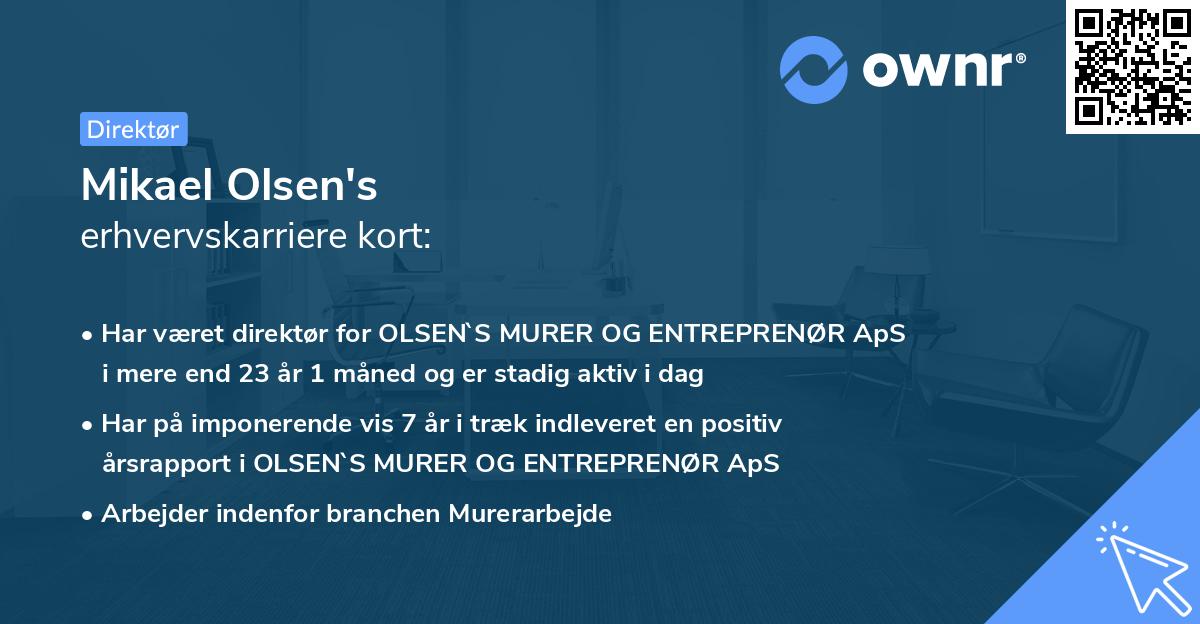 ownr®

Direktør

Mikael Olsen's
erhvervskarriere kort:

• Har været direktør for OLSEN`S MURER OG ENTREPRENØR ApS i mere end 23 år 1 måned og er stadig aktiv i dag

• Har på imponerende vis 7 år i træk indleveret en positiv årsrapport i OLSEN`S MURER OG ENTREPRENØR ApS

• Arbejder indenfor branchen Murerarbejde